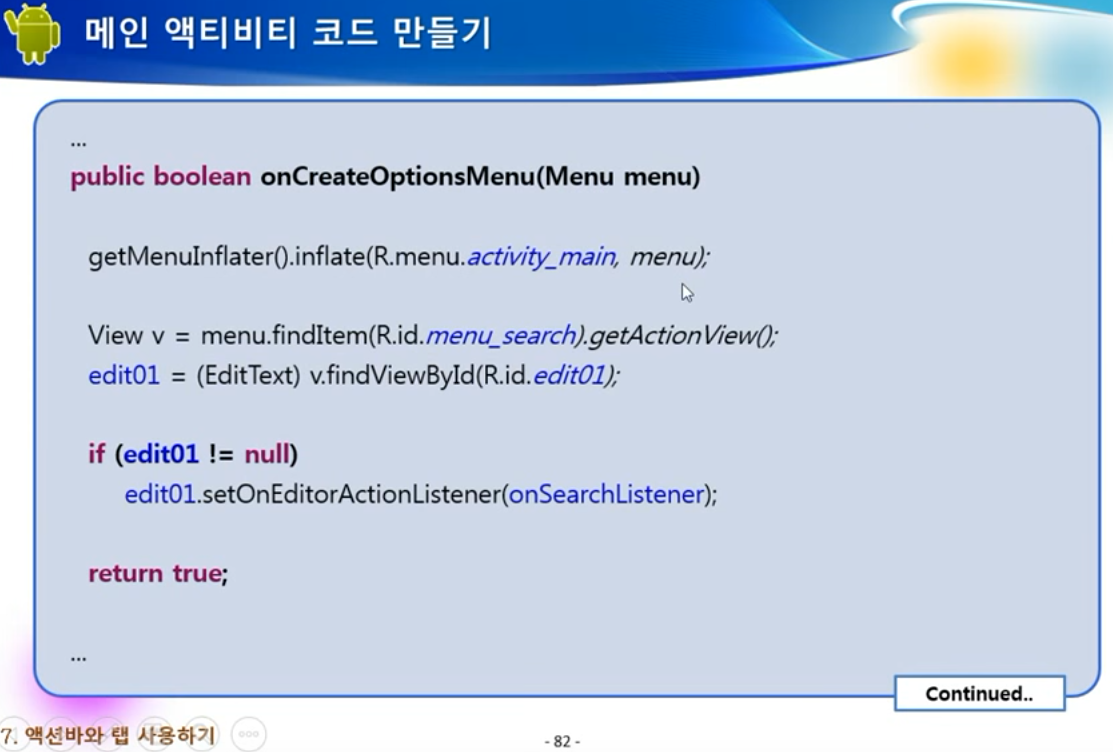 메인 액티비티 코드 만들기

...
public boolean onCreateOptionsMenu(Menu menu)

getMenuInflater().inflate(R.menu.activity_main, menu);

View v = menu.findItem(R.id.menu_search).getActionView();
edit01 = (EditText) v.findViewById(R.id.edit01);

if (edit01 != null)
edit01.setOnEditorActionListener(onSearchListener);

return true;

...

Continued..

7. 액션바와 탭 사용하기

- 82 -